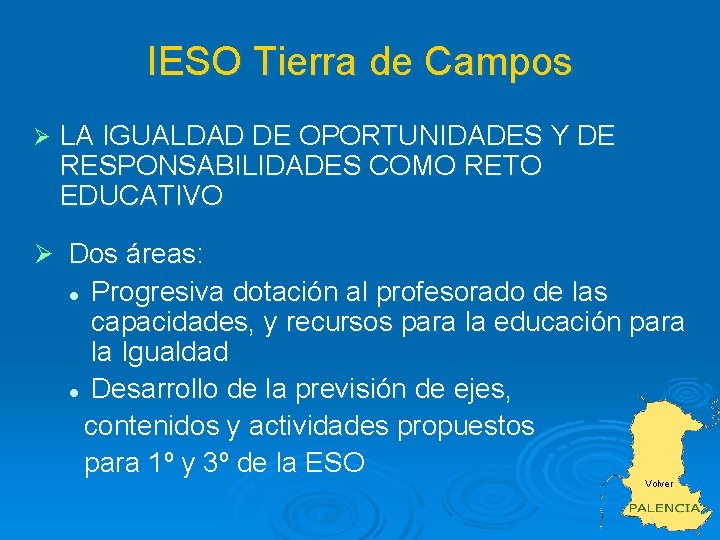 IESO Tierra de Campos

➢ LA IGUALDAD DE OPORTUNIDADES Y DE RESPONSABILIDADES COMO RETO EDUCATIVO

➢ Dos áreas:
• Progresiva dotación al profesorado de las capacidades, y recursos para la educación para la Igualdad
• Desarrollo de la previsión de ejes, contenidos y actividades propuestos para 1º y 3º de la ESO

Volver
PALENCIA